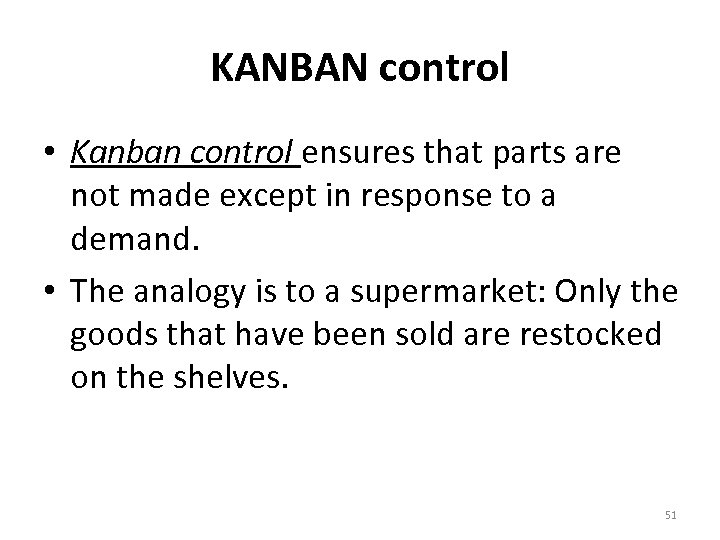 KANBAN control

• Kanban control ensures that parts are not made except in response to a demand.

• The analogy is to a supermarket: Only the goods that have been sold are restocked on the shelves.

51